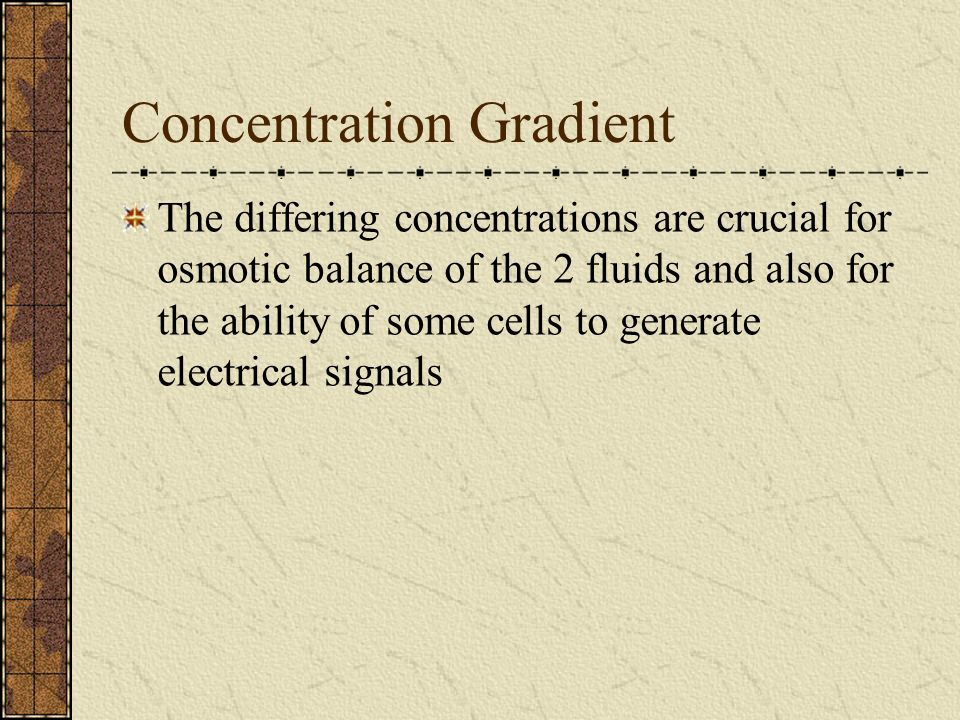 Concentration Gradient

The differing concentrations are crucial for osmotic balance of the 2 fluids and also for the ability of some cells to generate electrical signals